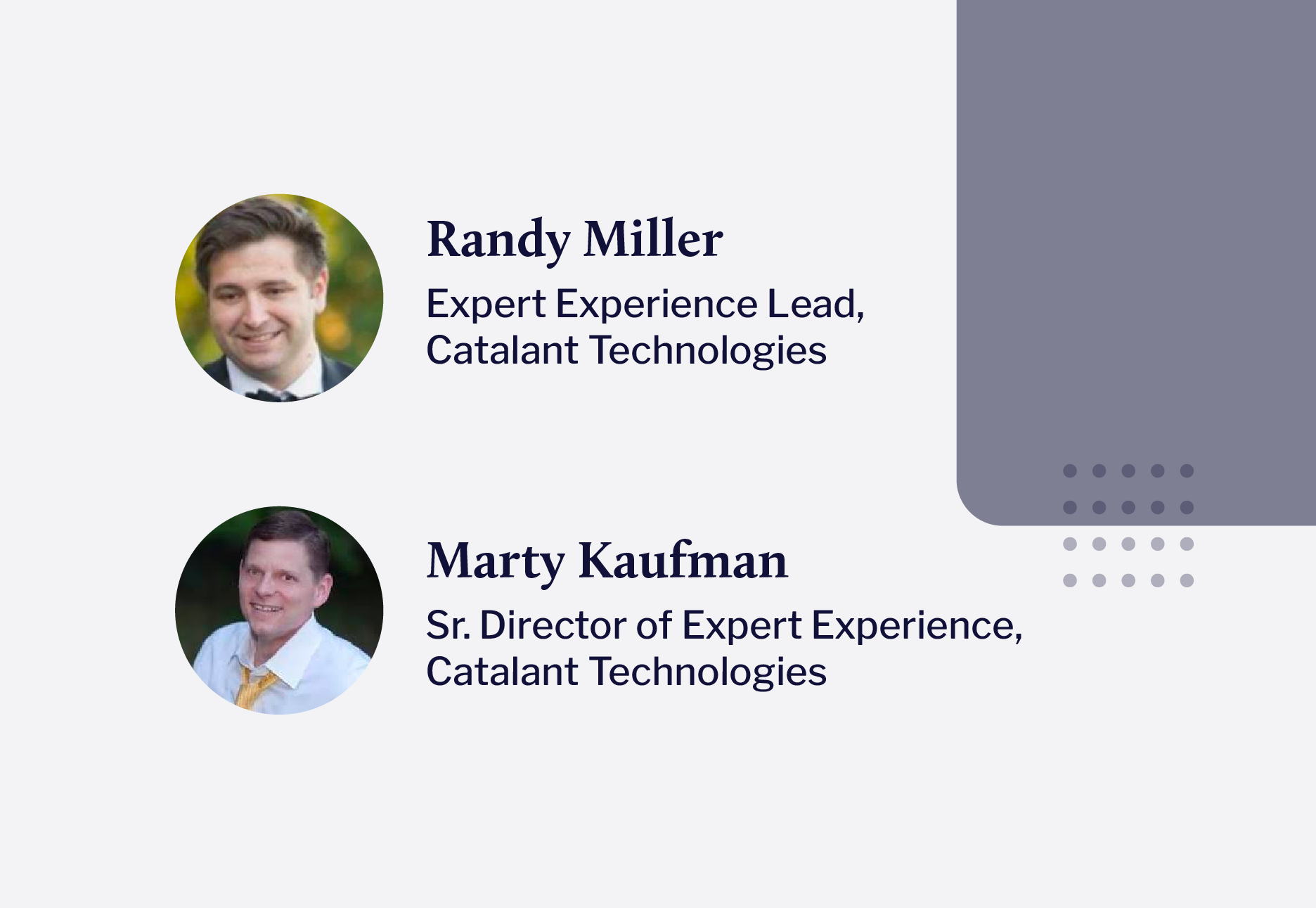 Randy Miller
Expert Experience Lead, Catalant Technologies

Marty Kaufman
Sr. Director of Expert Experience, Catalant Technologies